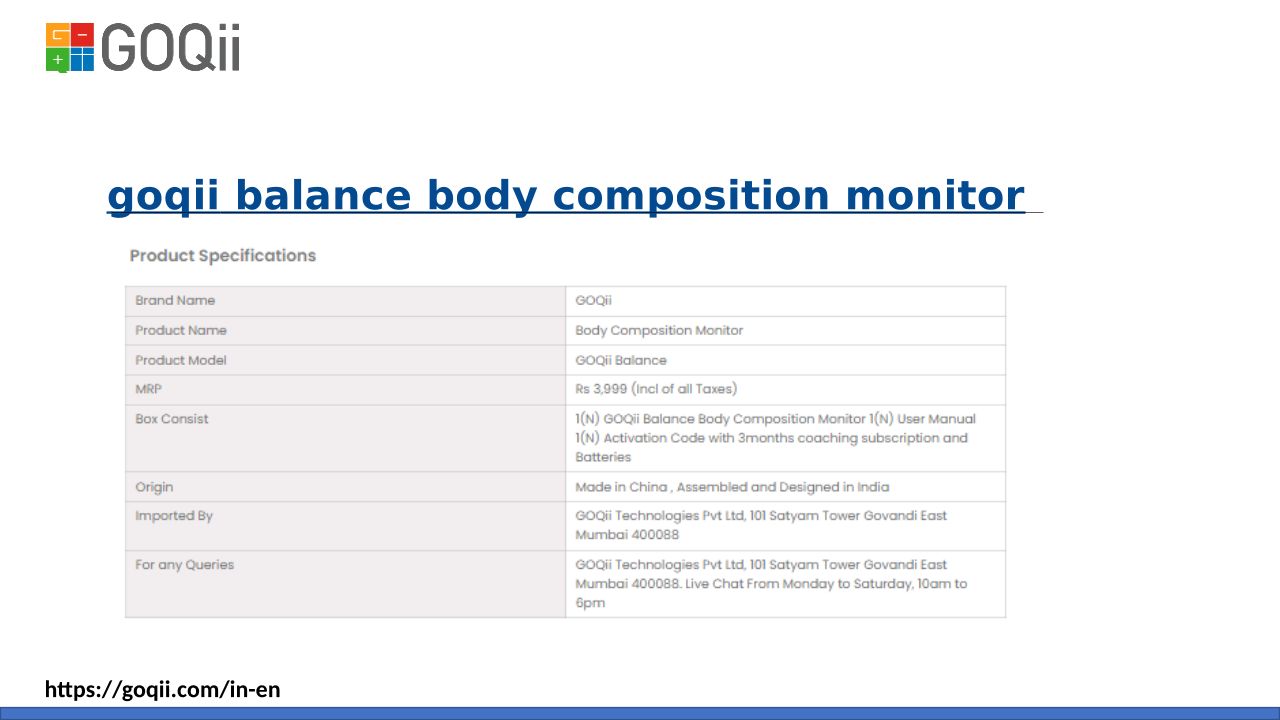 GOQii

goqii balance body composition monitor

Product Specifications

| Brand Name | GOQii |
|---|---|
| Product Name | Body Composition Monitor |
| Product Model | GOQii Balance |
| MRP | Rs 3,999 (Incl of all Taxes) |
| Box Consist | 1(N) GOQii Balance Body Composition Monitor 1(N) User Manual 1(N) Activation Code with 3months coaching subscription and Batteries |
| Origin | Made in China , Assembled and Designed in India |
| Imported By | GOQii Technologies Pvt Ltd, 101 Satyam Tower Govandi East Mumbai 400088 |
| For any Queries | GOQii Technologies Pvt Ltd, 101 Satyam Tower Govandi East Mumbai 400088. Live Chat From Monday to Saturday, 10am to 6pm |

https://goqii.com/in-en